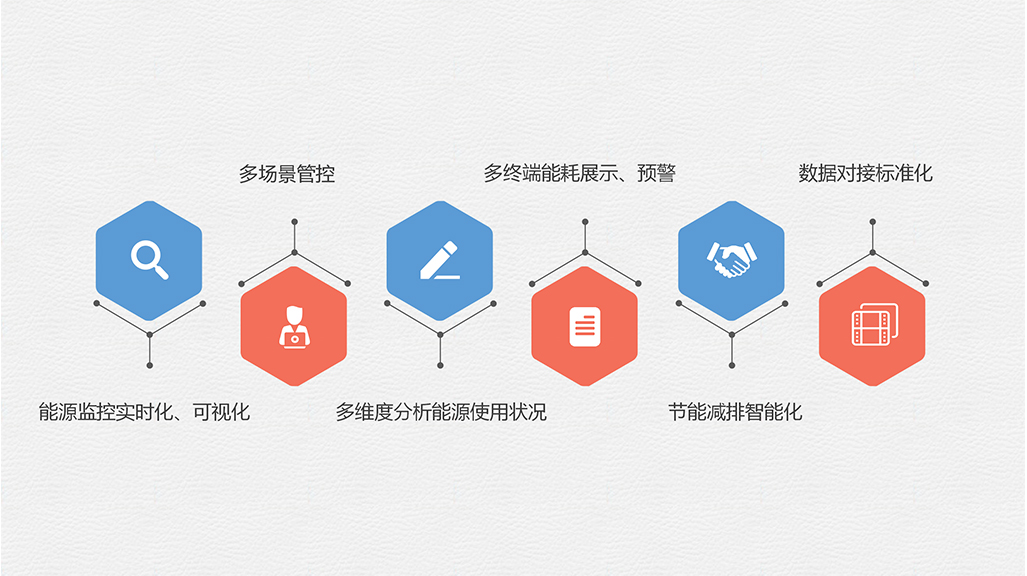 多场景管控

多终端能耗展示、预警

数据对接标准化

能源监控实时化、可视化

多维度分析能源使用状况

节能减排智能化